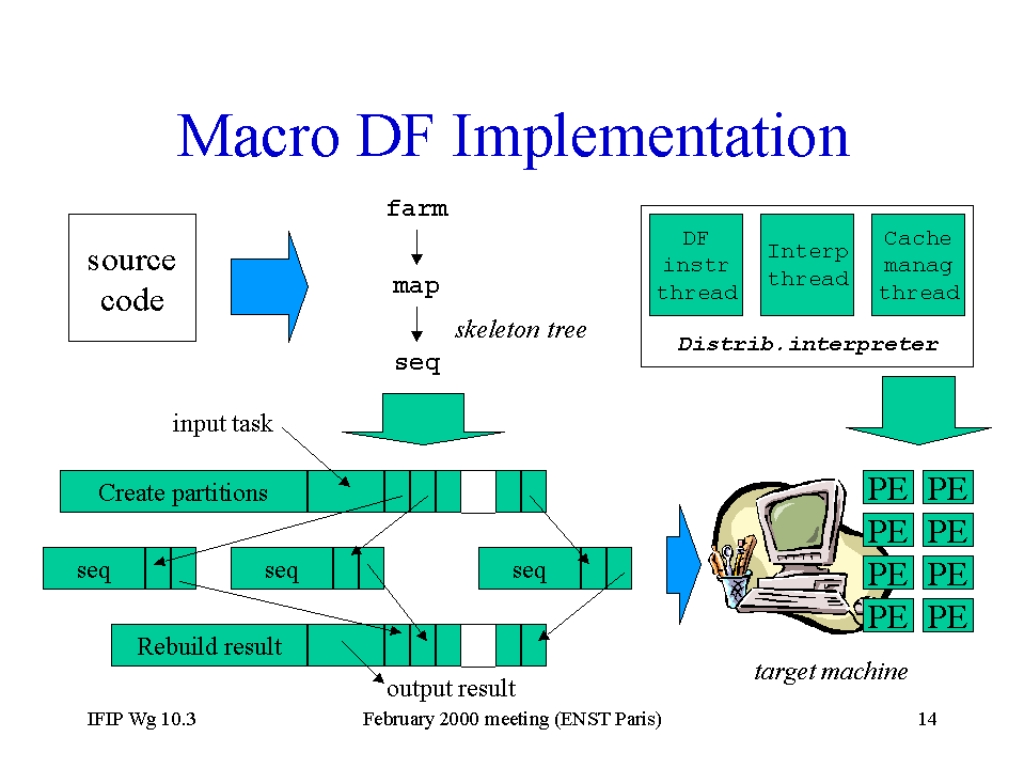 Macro DF Implementation

source code

farm

map

skeleton tree

seq

DF instr thread

Interp thread

Cache manag thread

Distrib.interpreter

input task

Create partitions

seq

seq

seq

Rebuild result

output result

PE PE
PE PE
PE PE
PE PE

target machine

IFIP Wg 10.3

February 2000 meeting (ENST Paris)

14